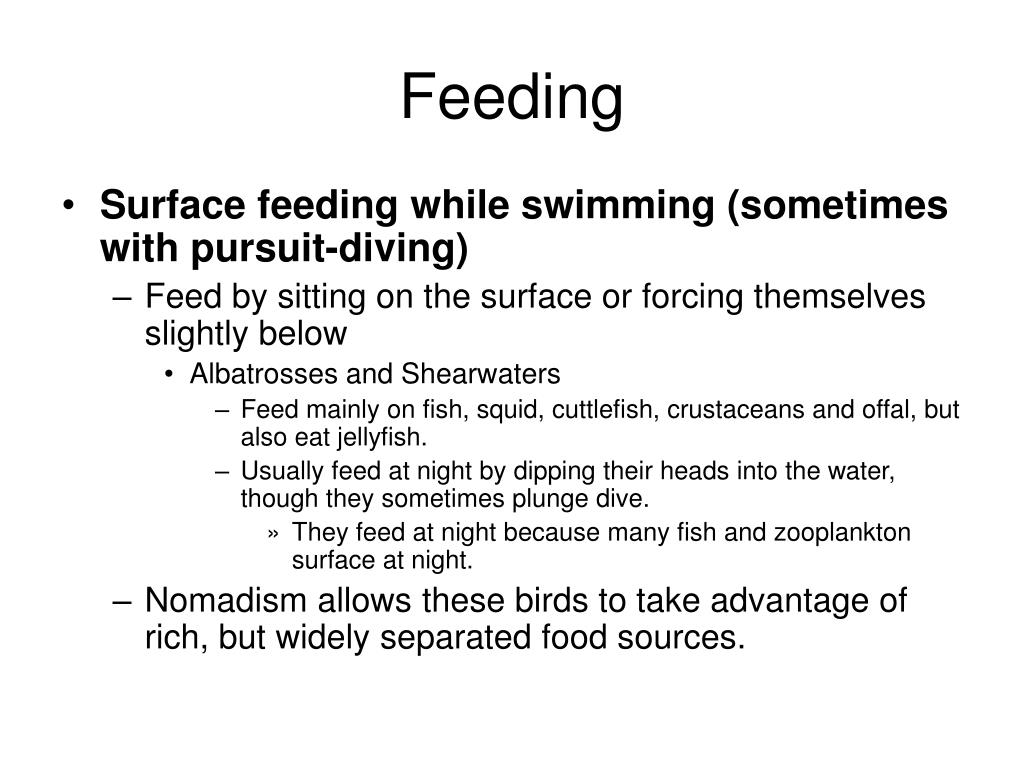 Feeding

• Surface feeding while swimming (sometimes with pursuit-diving)
– Feed by sitting on the surface or forcing themselves slightly below
• Albatrosses and Shearwaters
– Feed mainly on fish, squid, cuttlefish, crustaceans and offal, but also eat jellyfish.
– Usually feed at night by dipping their heads into the water, though they sometimes plunge dive.
» They feed at night because many fish and zooplankton surface at night.
– Nomadism allows these birds to take advantage of rich, but widely separated food sources.